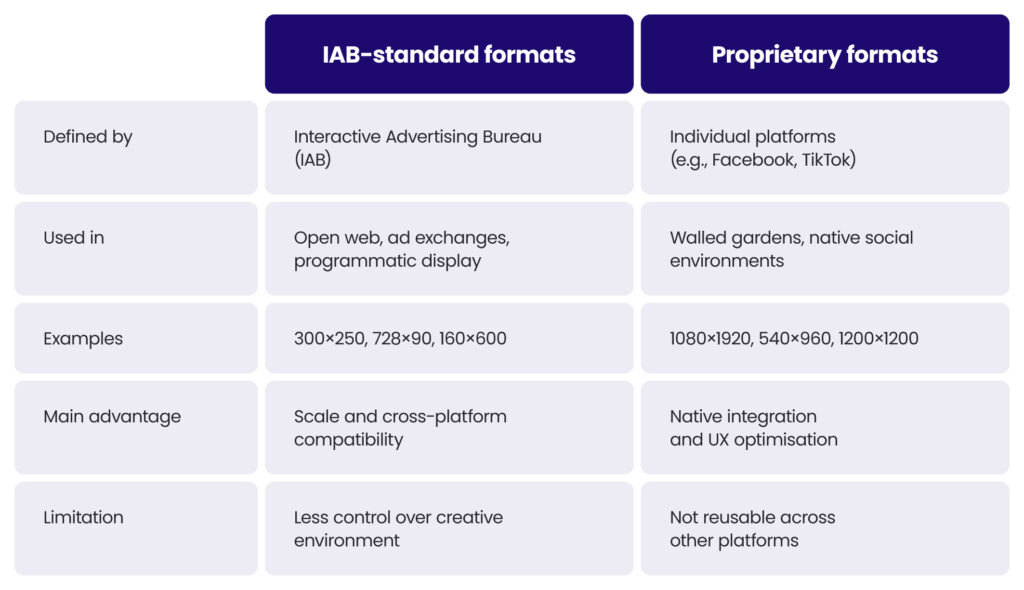 | | IAB-standard formats | Proprietary formats |
|---|---|---|
| Defined by | Interactive Advertising Bureau (IAB) | Individual platforms (e.g., Facebook, TikTok) |
| Used in | Open web, ad exchanges, programmatic display | Walled gardens, native social environments |
| Examples | 300×250, 728×90, 160×600 | 1080×1920, 540×960, 1200×1200 |
| Main advantage | Scale and cross-platform compatibility | Native integration and UX optimisation |
| Limitation | Less control over creative environment | Not reusable across other platforms |